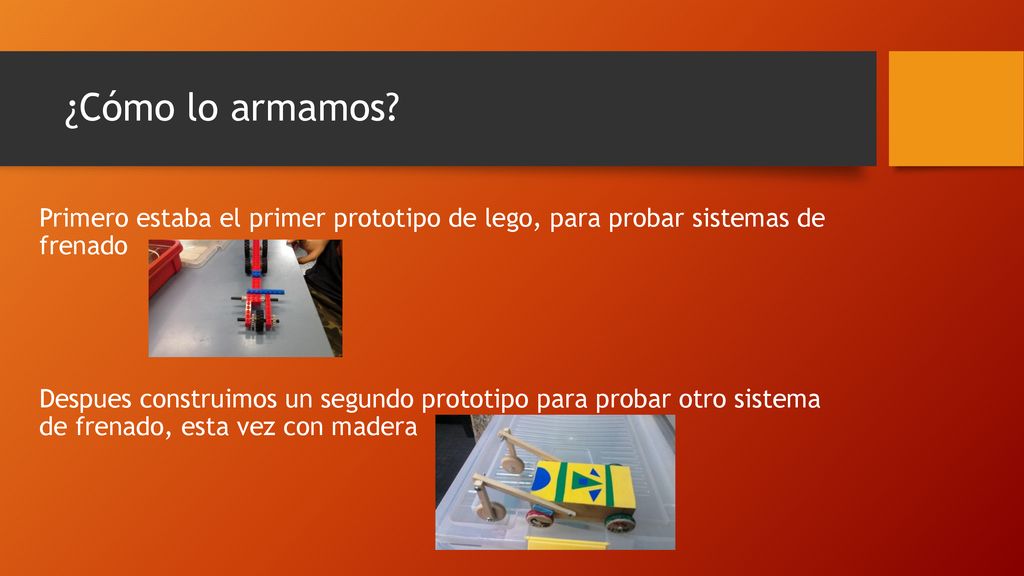 ¿Cómo lo armamos?

Primero estaba el primer prototipo de lego, para probar sistemas de frenado

Despues construimos un segundo prototipo para probar otro sistema de frenado, esta vez con madera